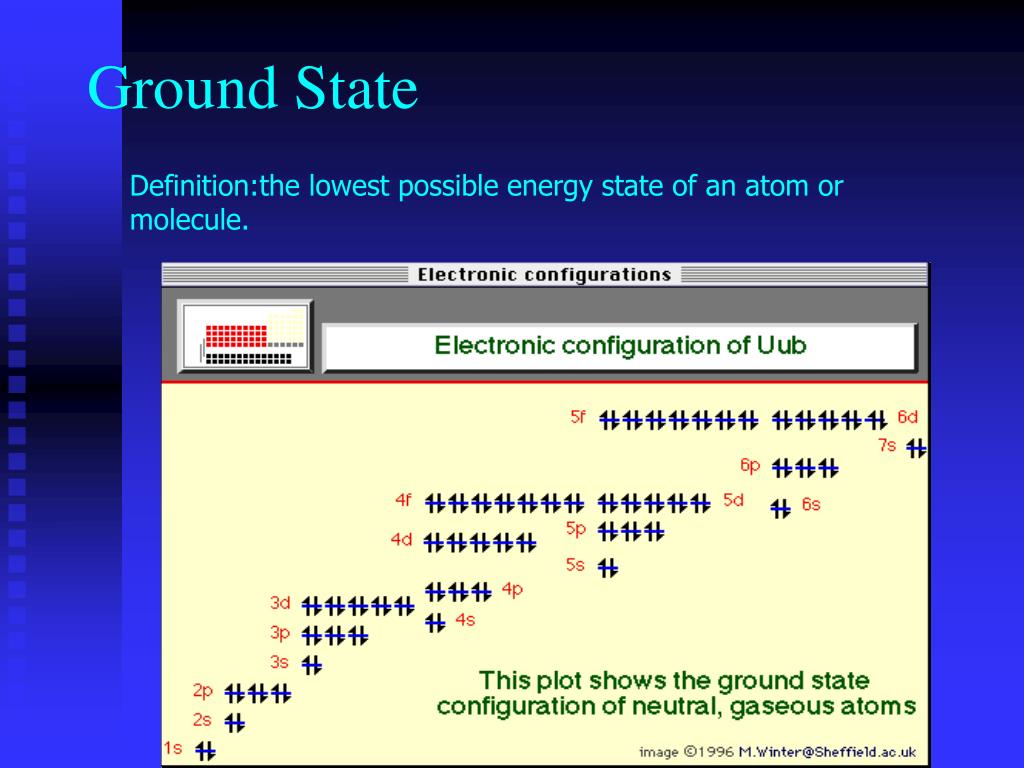 Ground State

Definition:the lowest possible energy state of an atom or molecule.

Electronic configurations

Electronic configuration of Uub

5f 6d
7s
6p
4f 5d 6s
5p
4d
5s
4p
3d
4s
3p
3s
2p
2s
1s

This plot shows the ground state configuration of neutral, gaseous atoms

image ©1996 M.Winter@Sheffield.ac.uk